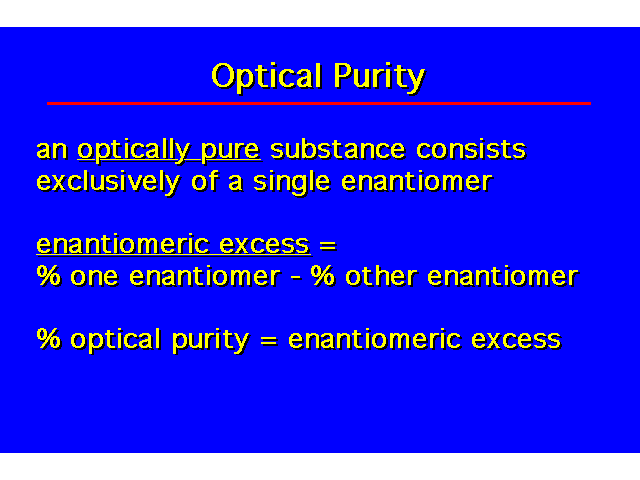 Optical Purity

an optically pure substance consists exclusively of a single enantiomer

enantiomeric excess =
% one enantiomer - % other enantiomer

% optical purity = enantiomeric excess